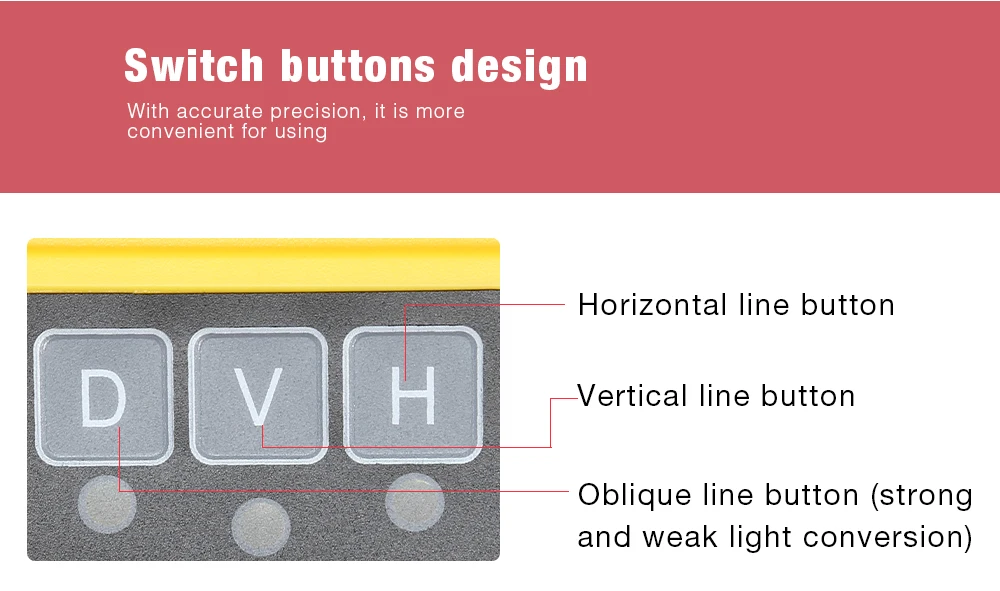 Switch buttons design

With accurate precision, it is more convenient for using

D

V

H

Horizontal line button

Vertical line button

Oblique line button (strong and weak light conversion)